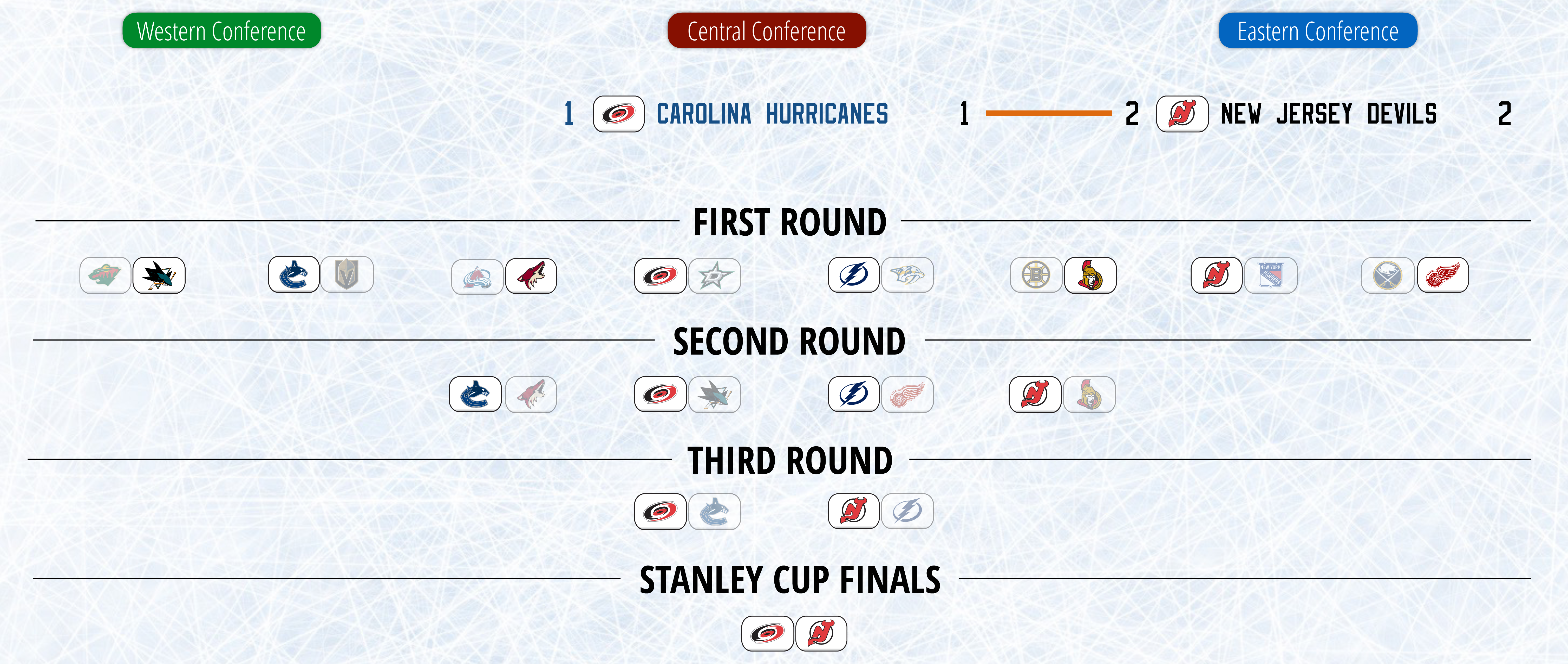 Western Conference

Central Conference

Eastern Conference

1 CAROLINA HURRICANES 1 2 NEW JERSEY DEVILS 2

FIRST ROUND

SECOND ROUND

THIRD ROUND

STANLEY CUP FINALS